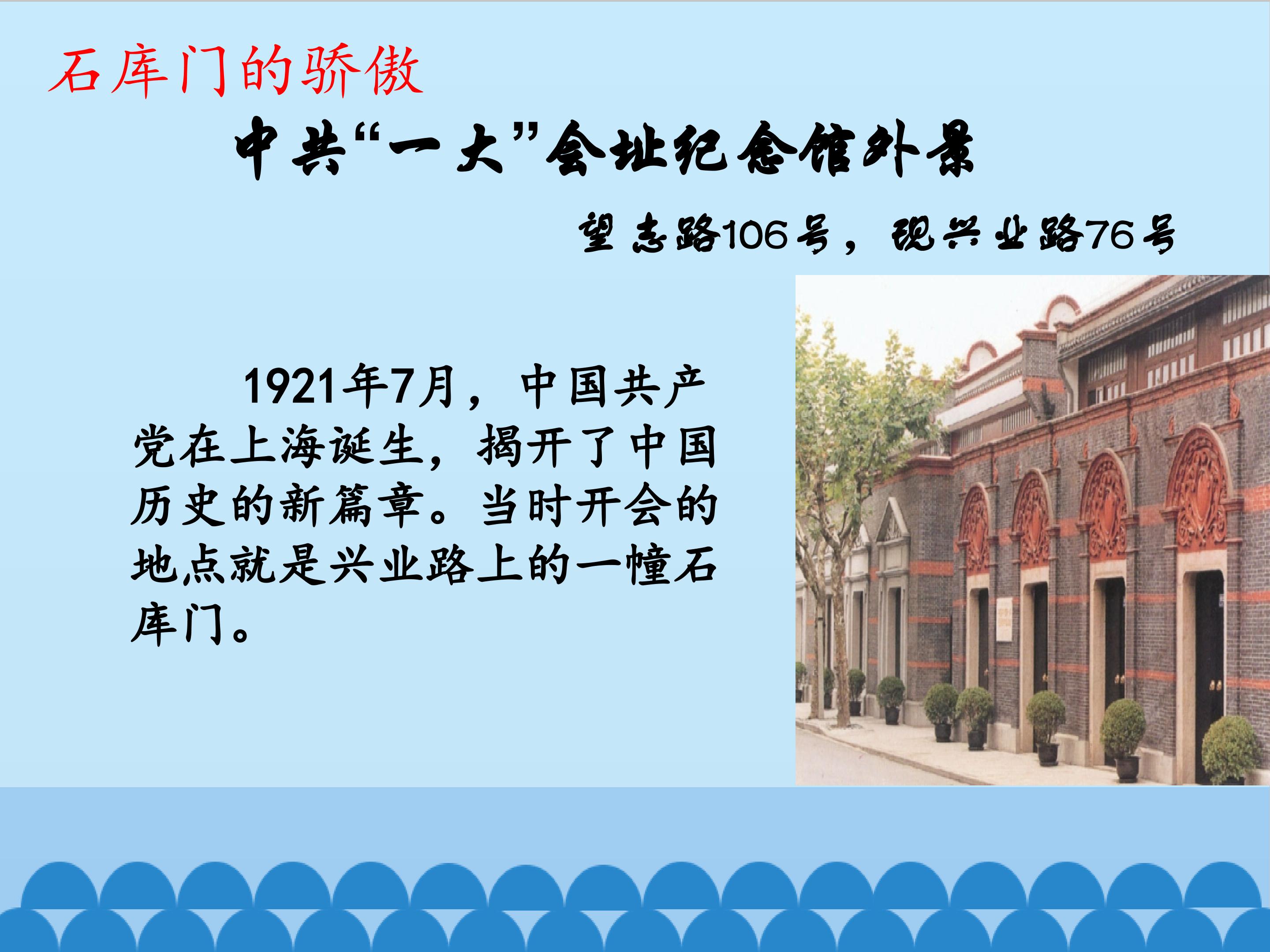 石库门的骄傲

中共“一大”会址纪念馆外景

望志路106号，现兴业路76号

1921年7月，中国共产党在上海诞生，揭开了中国历史的新篇章。当时开会的地点就是兴业路上的一幢石库门。